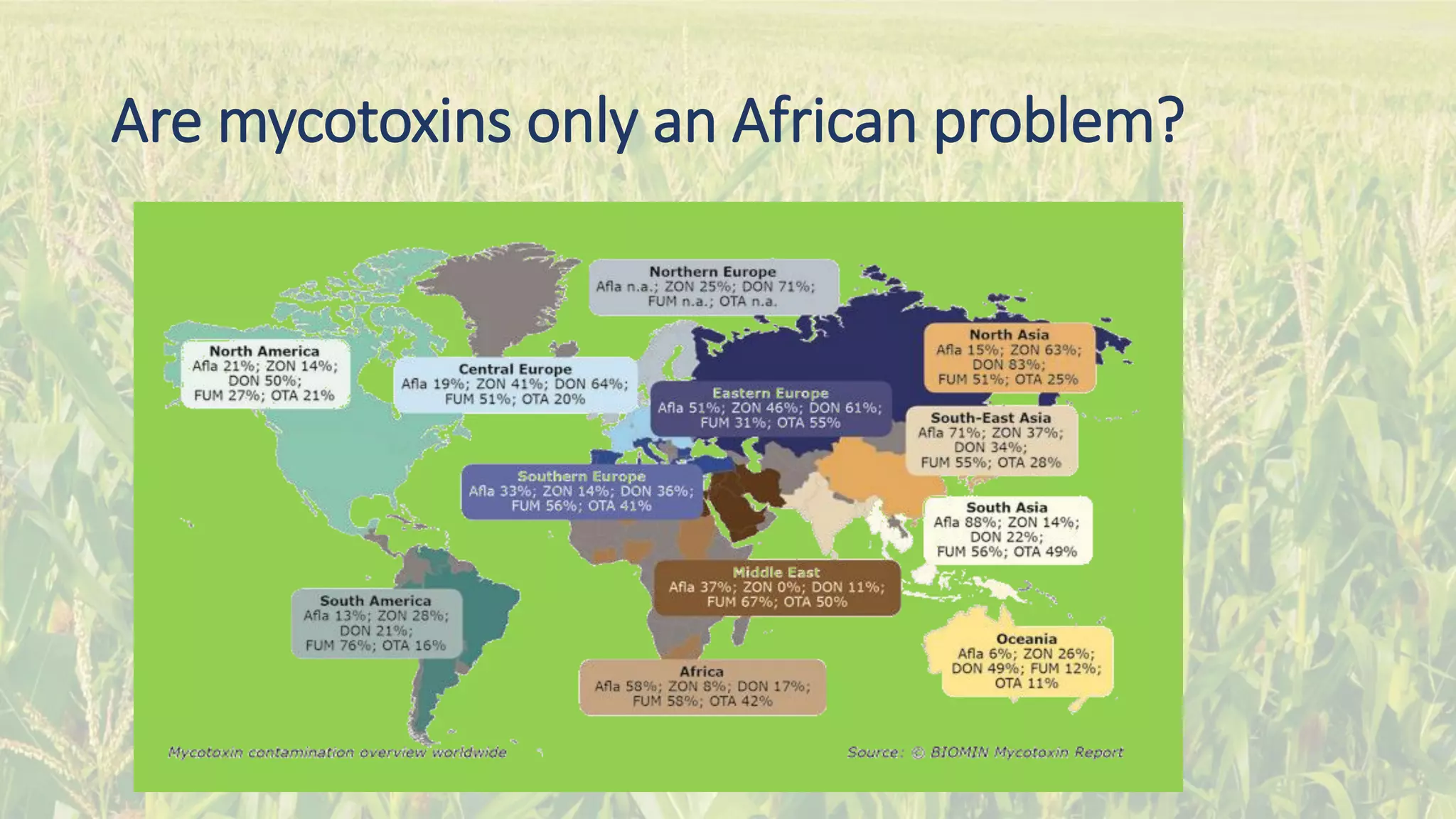 Are mycotoxins only an African problem?

Northern Europe
Afla n.a.; ZON 25%; DON 71%; FUM n.a.; OTA n.a.

North America
Afla 21%; ZON 14%; DON 50%; FUM 27%; OTA 21%

Central Europe
Afla 19%; ZON 41%; DON 64%; FUM 51%; OTA 20%

Eastern Europe
Afla 51%; ZON 46%; DON 61%; FUM 31%; OTA 55%

North Asia
Afla 15%; ZON 63%; DON 83%; FUM 51%; OTA 25%

South-East Asia
Afla 71%; ZON 37%; DON 34%; FUM 55%; OTA 28%

Southern Europe
Afla 33%; ZON 14%; DON 36%; FUM 56%; OTA 41%

South Asia
Afla 88%; ZON 14%; DON 22%; FUM 56%; OTA 49%

Middle East
Afla 37%; ZON 0%; DON 11%; FUM 67%; OTA 50%

South America
Afla 13%; ZON 28%; DON 21%; FUM 76%; OTA 16%

Oceania
Afla 6%; ZON 26%; DON 49%; FUM 12%; OTA 11%

Africa
Afla 58%; ZON 8%; DON 17%; FUM 58%; OTA 42%

Mycotoxin contamination overview worldwide

Source: © BIOMIN Mycotoxin Report